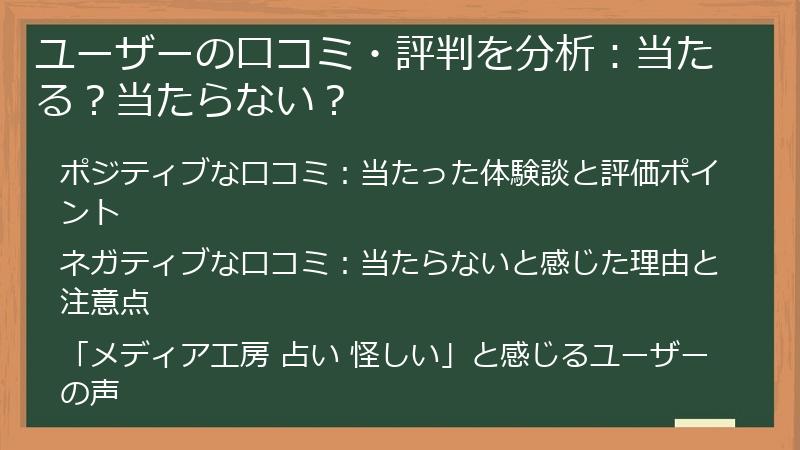 ユーザーの口コミ・評判を分析：当たる？当たらない？

ポジティブな口コミ：当たった体験談と評価ポイント

ネガティブな口コミ：当たらないと感じた理由と注意点

「メディア工房 占い 怪しい」と感じるユーザーの声